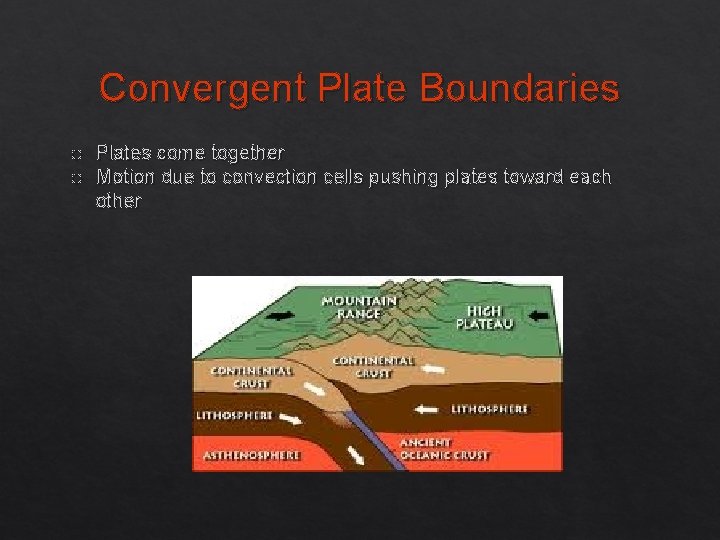 Convergent Plate Boundaries

Plates come together

Motion due to convection cells pushing plates toward each other

MOUNTAIN RANGE

HIGH PLATEAU

CONTINENTAL CRUST

CONTINENTAL CRUST

LITHOSPHERE

LITHOSPHERE

ASTHENOSPHERE

ANCIENT OCEANIC CRUST